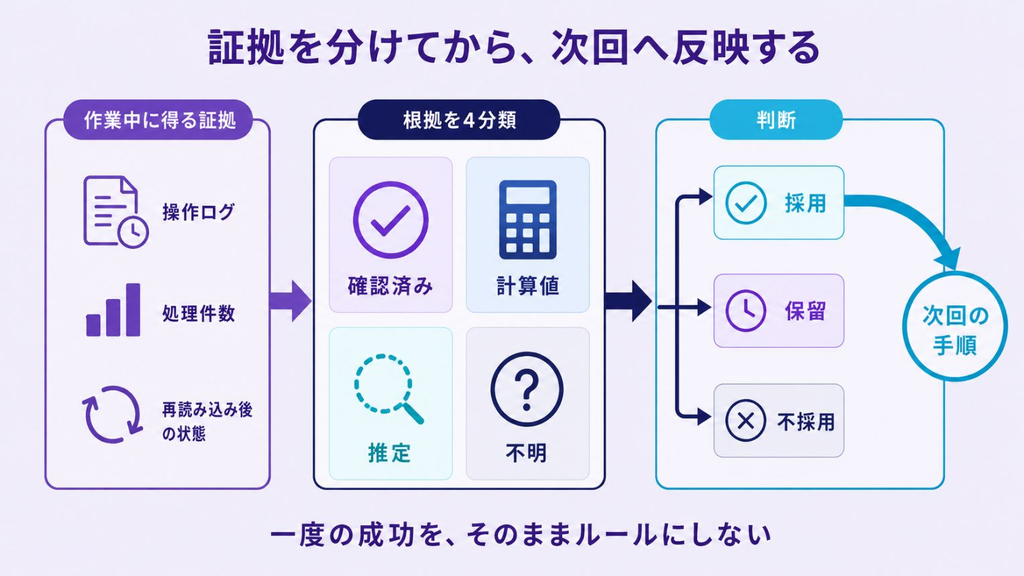 証拠を分けてから、次回へ反映する

作業中に得る証拠

操作ログ

処理件数

再読み込み後の状態

根拠を4分類

確認済み

計算値

推定

不明

判断

採用

保留

不採用

次回の手順

一度の成功を、そのままルールにしない